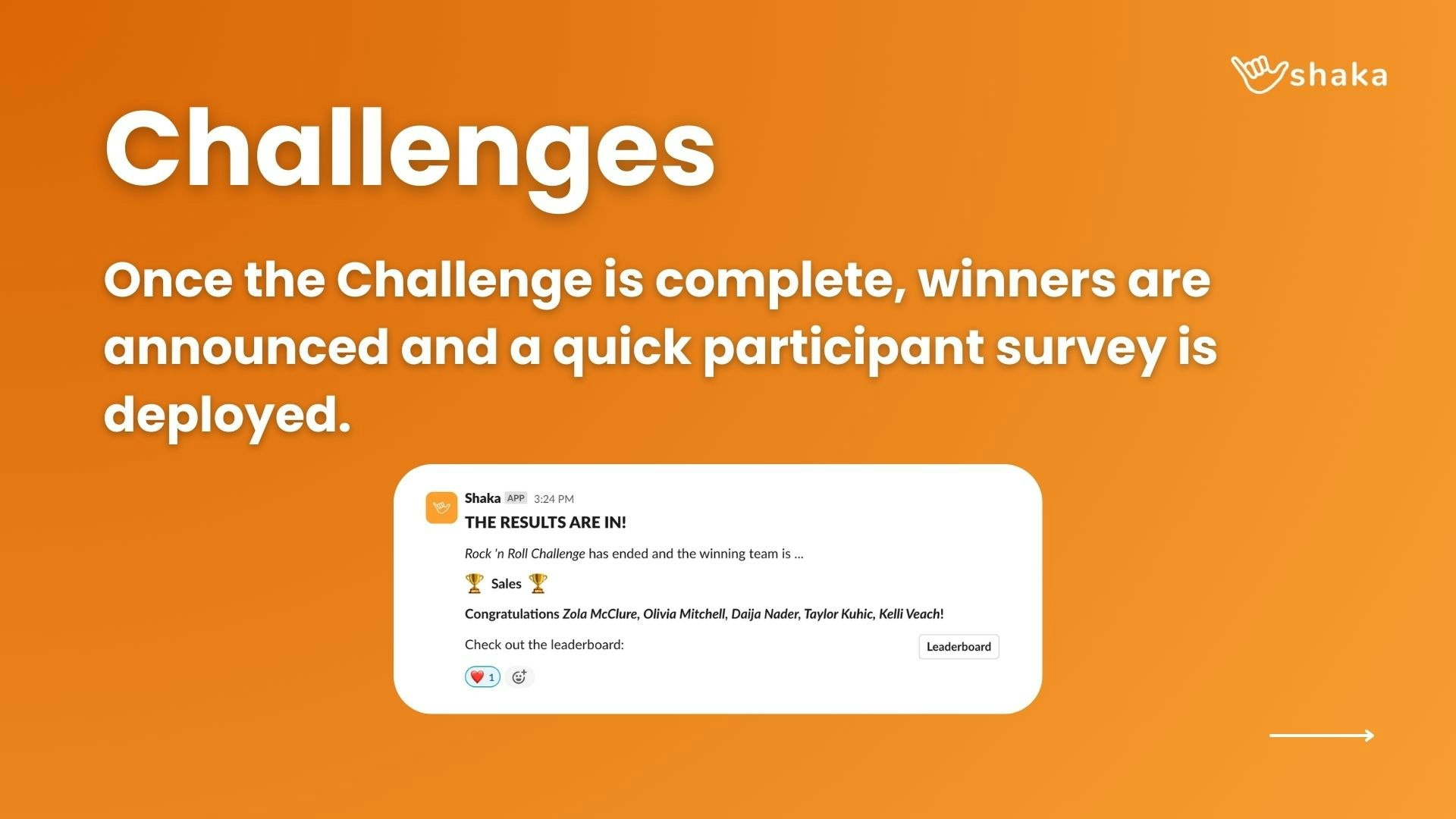 shaka

Challenges

Once the Challenge is complete, winners are announced and a quick participant survey is deployed.

Shaka APP 3:24 PM

THE RESULTS ARE IN!

Rock 'n Roll Challenge has ended and the winning team is ...

🏆 Sales 🏆

Congratulations Zola McClure, Olivia Mitchell, Daija Nader, Taylor Kuhic, Kelli Veach!

Check out the leaderboard:

Leaderboard

❤️ 1